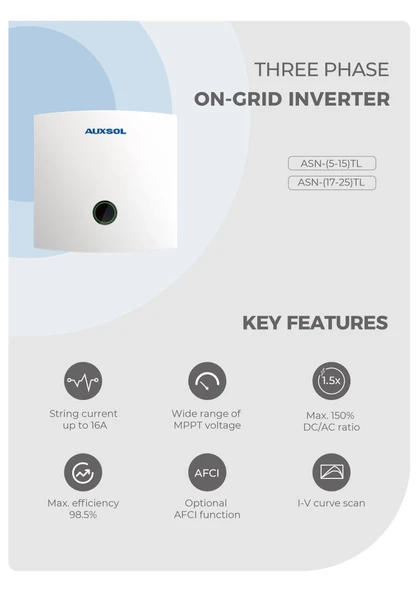 THREE PHASE
ON-GRID INVERTER

AUXSOL

ASN-(5-15)TL
ASN-(17-25)TL

KEY FEATURES

String current up to 16A

Wide range of MPPT voltage

1.5x

Max. 150% DC/AC ratio

Max. efficiency 98.5%

AFCI

Optional AFCI function

I-V curve scan